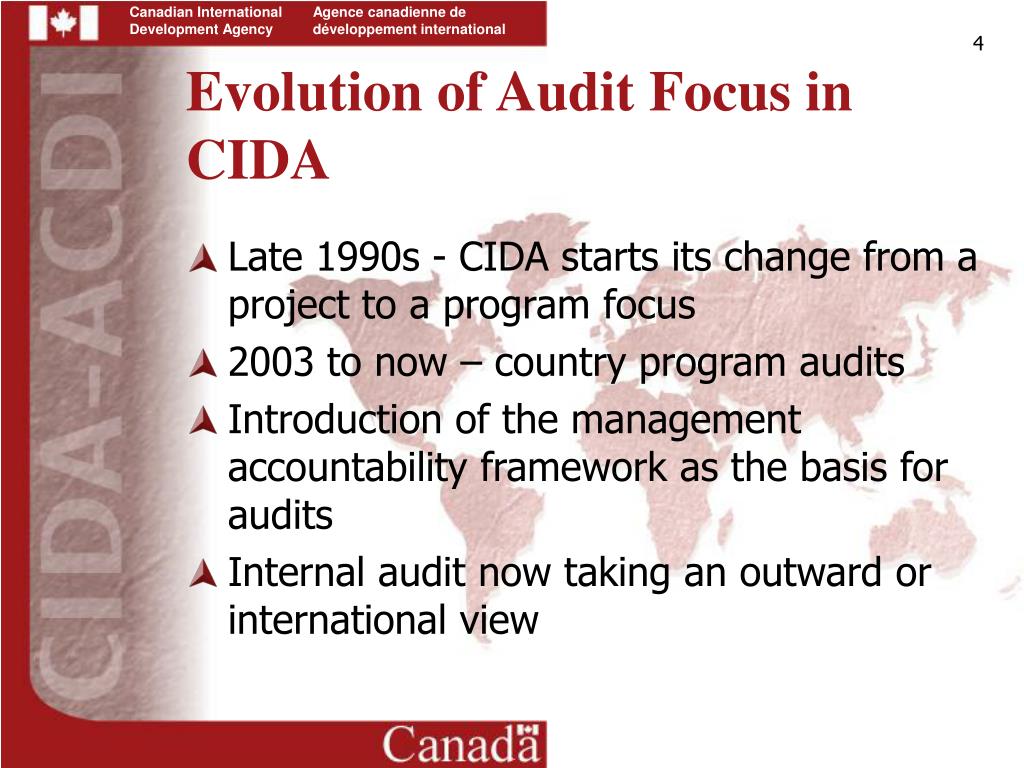 Canadian International Development Agency

Agence canadienne de développement international

4

CIDA-ACDI

Evolution of Audit Focus in CIDA

Late 1990s - CIDA starts its change from a project to a program focus

2003 to now – country program audits

Introduction of the management accountability framework as the basis for audits

Internal audit now taking an outward or international view

Canada